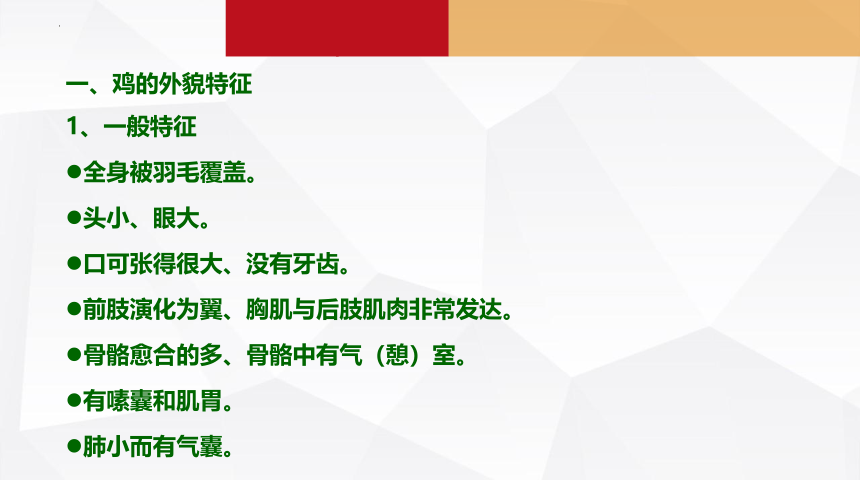 一、鸡的外貌特征

1、一般特征

●全身被羽毛覆盖。

●头小、眼大。

●口可张得很大、没有牙齿。

●前肢演化为翼、胸肌与后肢肌肉非常发达。

●骨骼愈合的多、骨骼中有气（憩）室。

●有嗉囊和肌胃。

●肺小而有气囊。